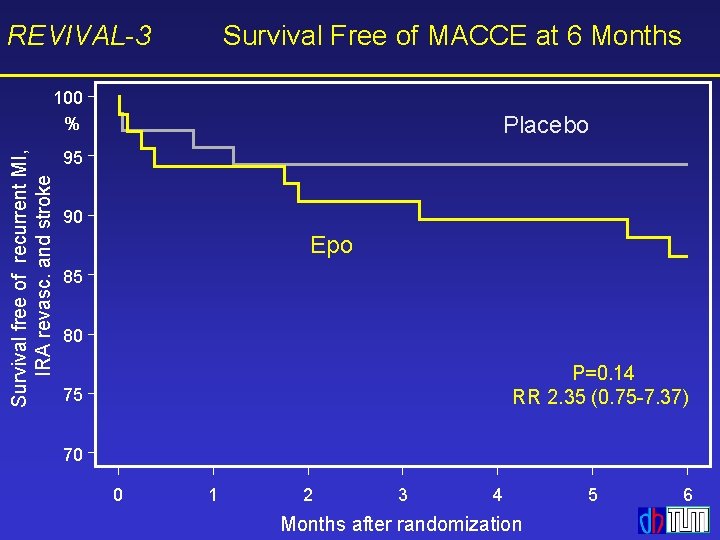 REVIVAL-3 Survival Free of MACCE at 6 Months

Survival free of recurrent MI, IRA revasc. and stroke

100
%
95
90
85
80
75
70

Placebo

Epo

P=0.14
RR 2.35 (0.75-7.37)

0 1 2 3 4 5 6

Months after randomization

dh TUM